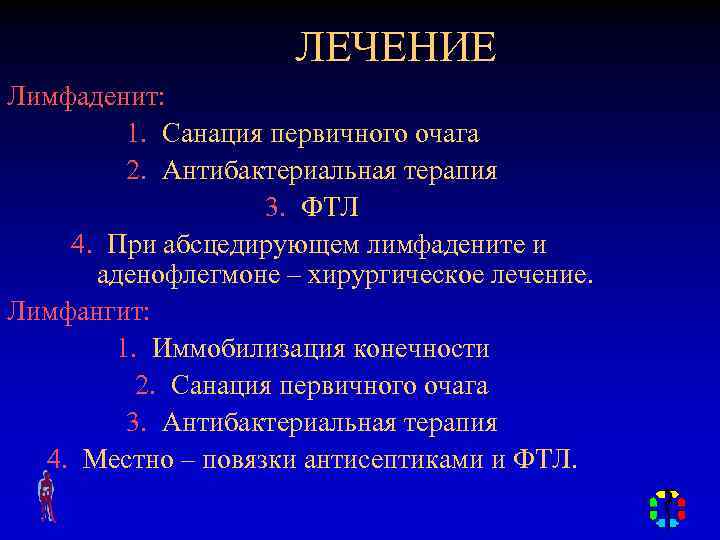 ЛЕЧЕНИЕ

Лимфаденит:

1. Санация первичного очага
2. Антибактериальная терапия
3. ФТЛ
4. При абсцедирующем лимфадените и аденофлегмоне – хирургическое лечение.

Лимфангит:

1. Иммобилизация конечности
2. Санация первичного очага
3. Антибактериальная терапия
4. Местно – повязки антисептиками и ФТЛ.